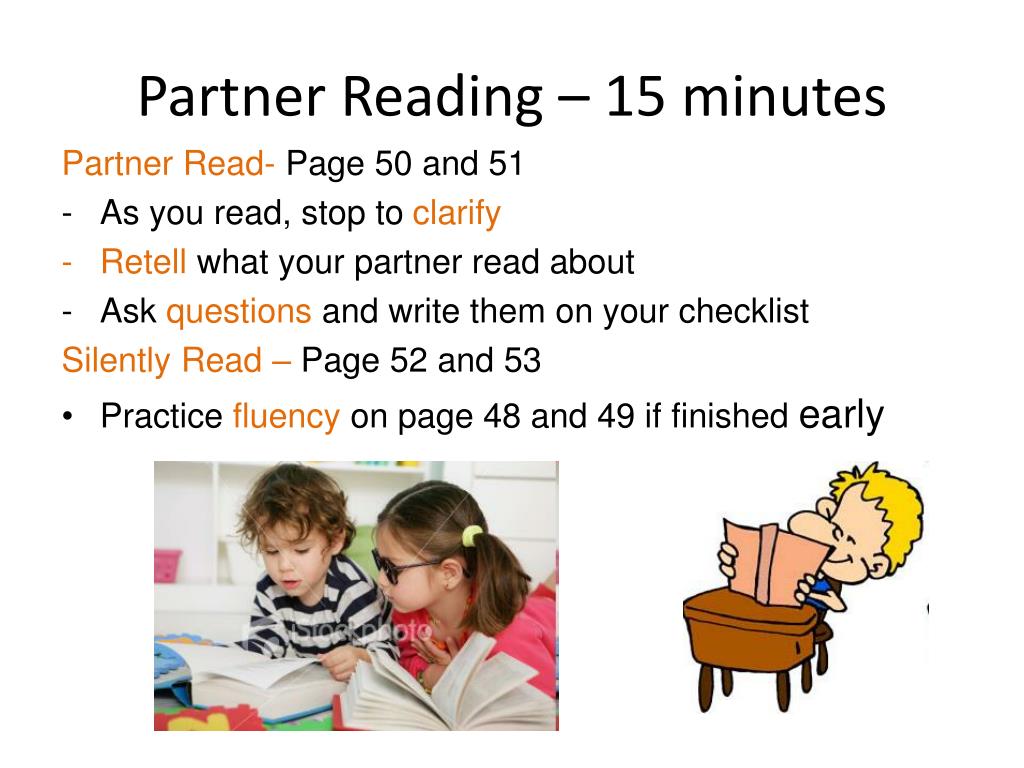 Partner Reading – 15 minutes

Partner Read- Page 50 and 51

- As you read, stop to clarify
- Retell what your partner read about
- Ask questions and write them on your checklist

Silently Read – Page 52 and 53

• Practice fluency on page 48 and 49 if finished early

iStockphoto